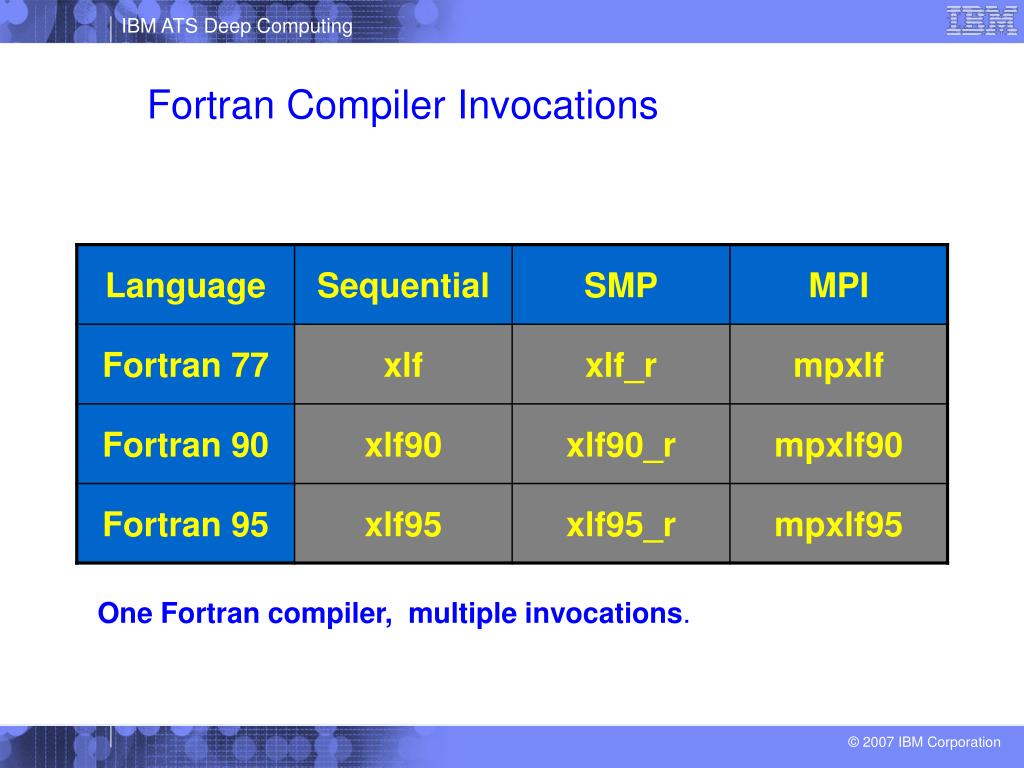 IBM ATS Deep Computing

IBM

Fortran Compiler Invocations

| Language | Sequential | SMP | MPI |
|---|---|---|---|
| Fortran 77 | xlf | xlf_r | mpxlf |
| Fortran 90 | xlf90 | xlf90_r | mpxlf90 |
| Fortran 95 | xlf95 | xlf95_r | mpxlf95 |

One Fortran compiler, multiple invocations.

© 2007 IBM Corporation